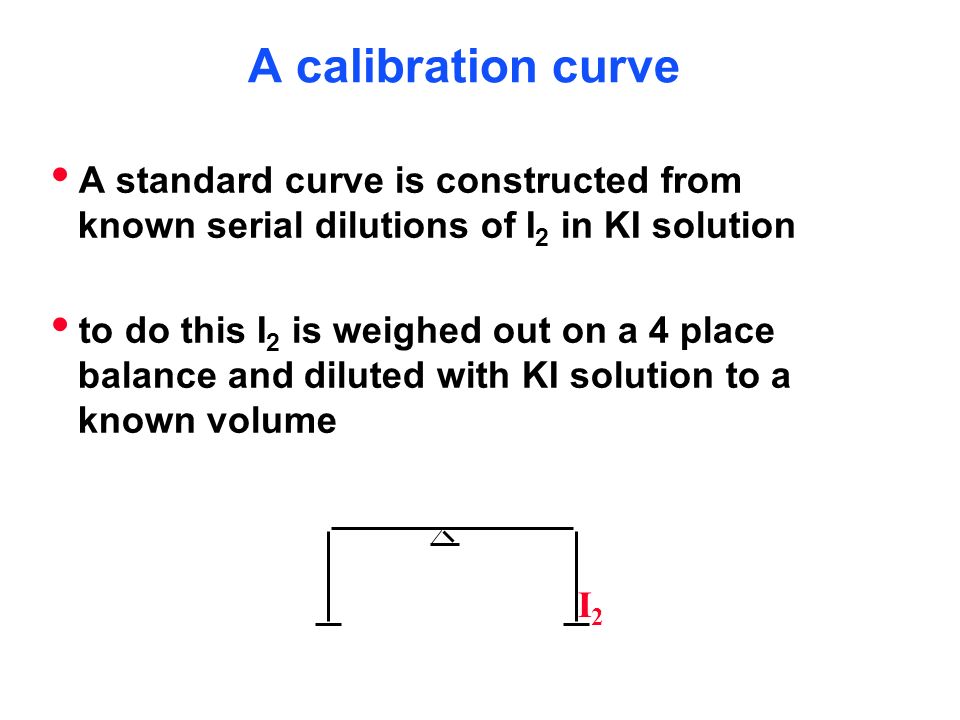 A calibration curve

• A standard curve is constructed from known serial dilutions of $I_2$ in KI solution

• to do this $I_2$ is weighed out on a 4 place balance and diluted with KI solution to a known volume

$I_2$